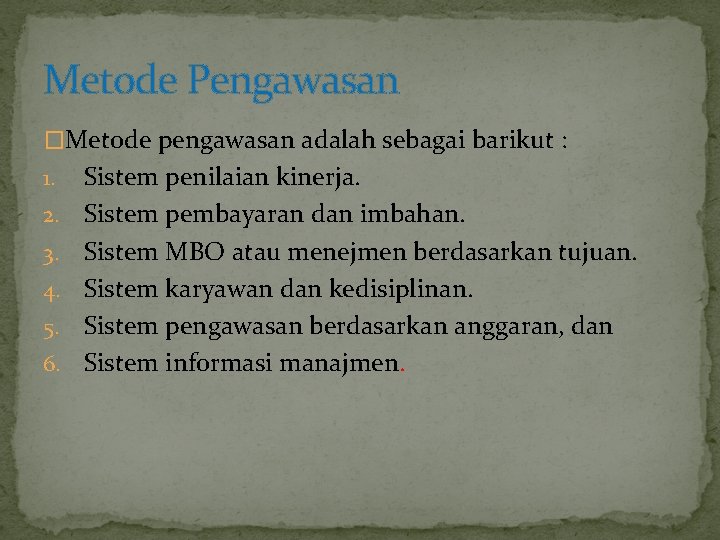 Metode Pengawasan

□Metode pengawasan adalah sebagai barikut :

1. Sistem penilaian kinerja.
2. Sistem pembayaran dan imbahan.
3. Sistem MBO atau menejmen berdasarkan tujuan.
4. Sistem karyawan dan kedisiplinan.
5. Sistem pengawasan berdasarkan anggaran, dan
6. Sistem informasi manajmen.